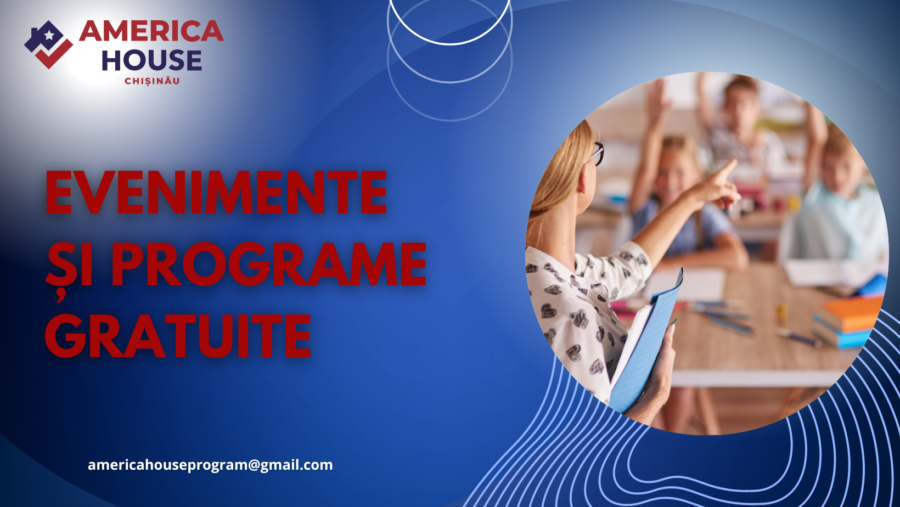 AMERICA HOUSE
CHIȘINĂU

EVENIMENTE ȘI PROGRAME GRATUITE

americahouseprogram@gmail.com